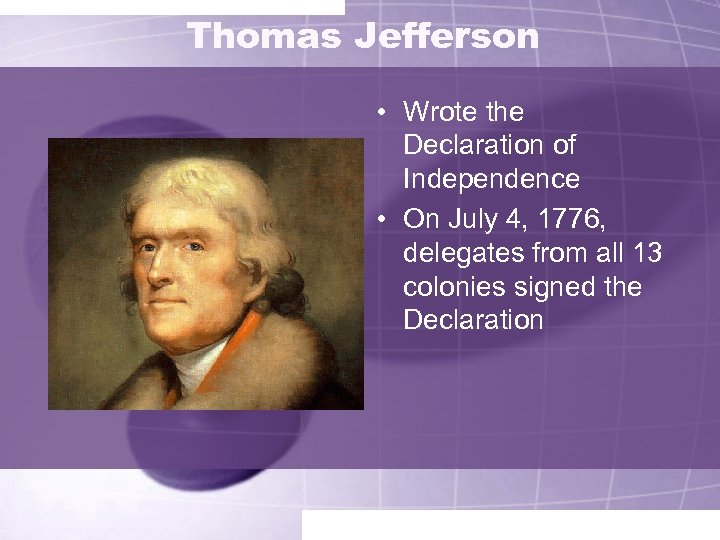 Thomas Jefferson

• Wrote the Declaration of Independence
• On July 4, 1776, delegates from all 13 colonies signed the Declaration